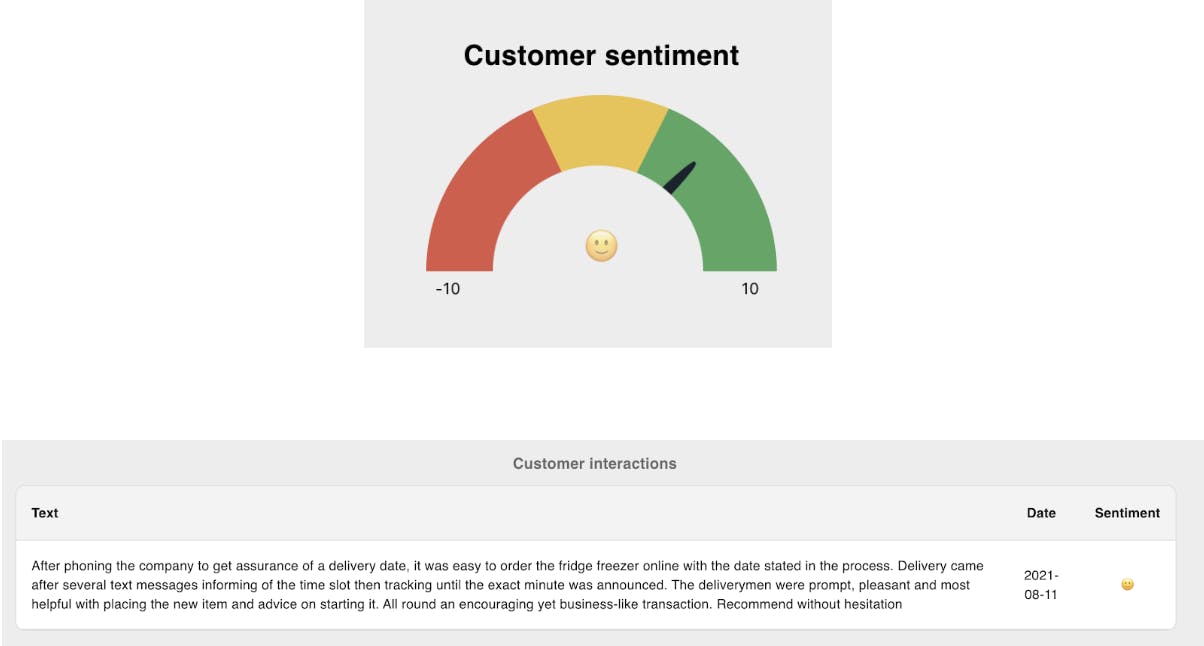 Customer sentiment

🙂

-10

10

Customer interactions

| Text | Date | Sentiment |
|---|---|---|
| After phoning the company to get assurance of a delivery date, it was easy to order the fridge freezer online with the date stated in the process. Delivery came after several text messages informing of the time slot then tracking until the exact minute was announced. The deliverymen were prompt, pleasant and most helpful with placing the new item and advice on starting it. All round an encouraging yet business-like transaction. Recommend without hesitation | 2021-08-11 | 🙂 |